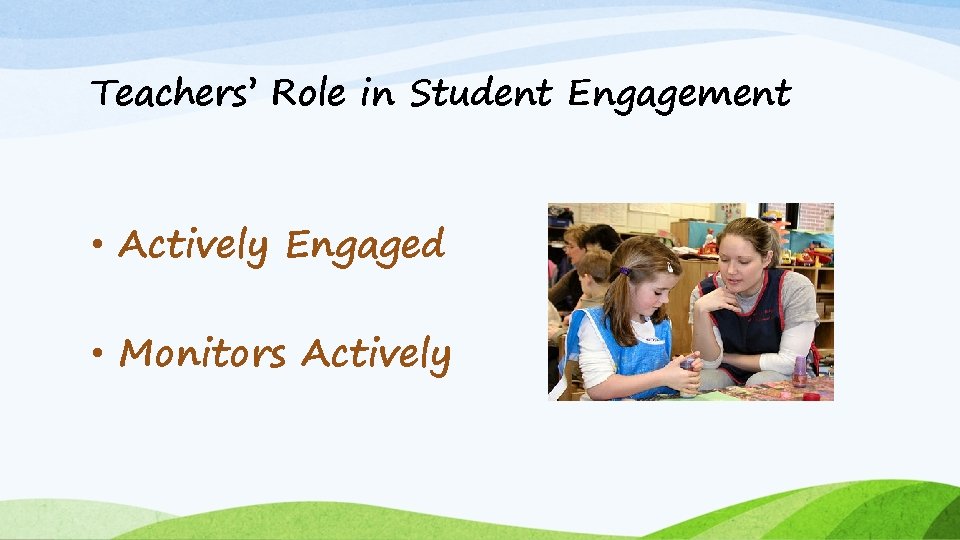 Teachers' Role in Student Engagement

• Actively Engaged

• Monitors Actively